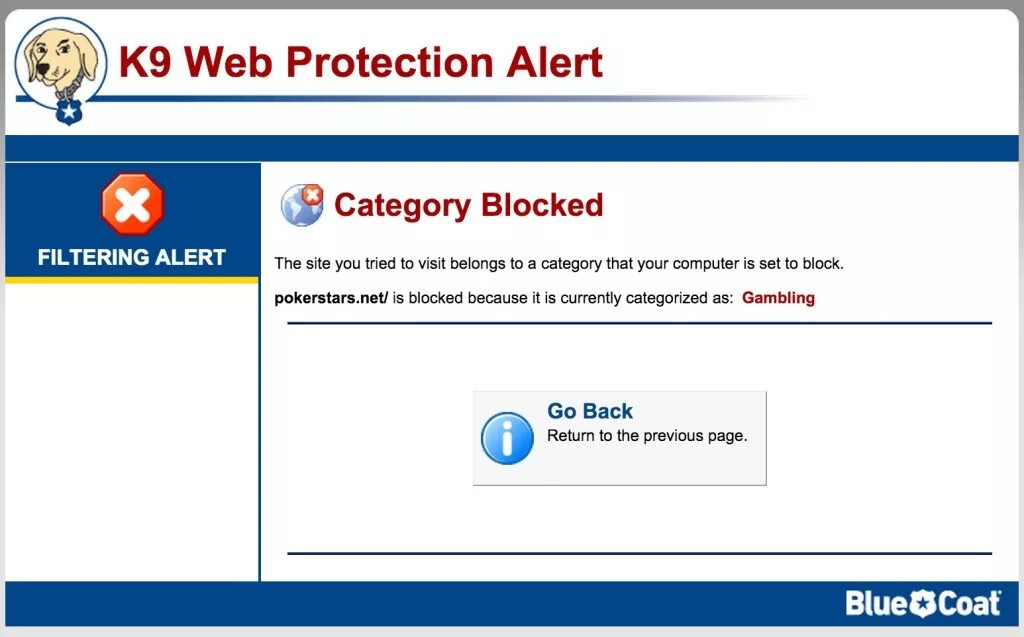 K9 Web Protection Alert

FILTERING ALERT

Category Blocked

The site you tried to visit belongs to a category that your computer is set to block.

pokerstars.net/ is blocked because it is currently categorized as: Gambling

Go Back
Return to the previous page.

Blue Coat